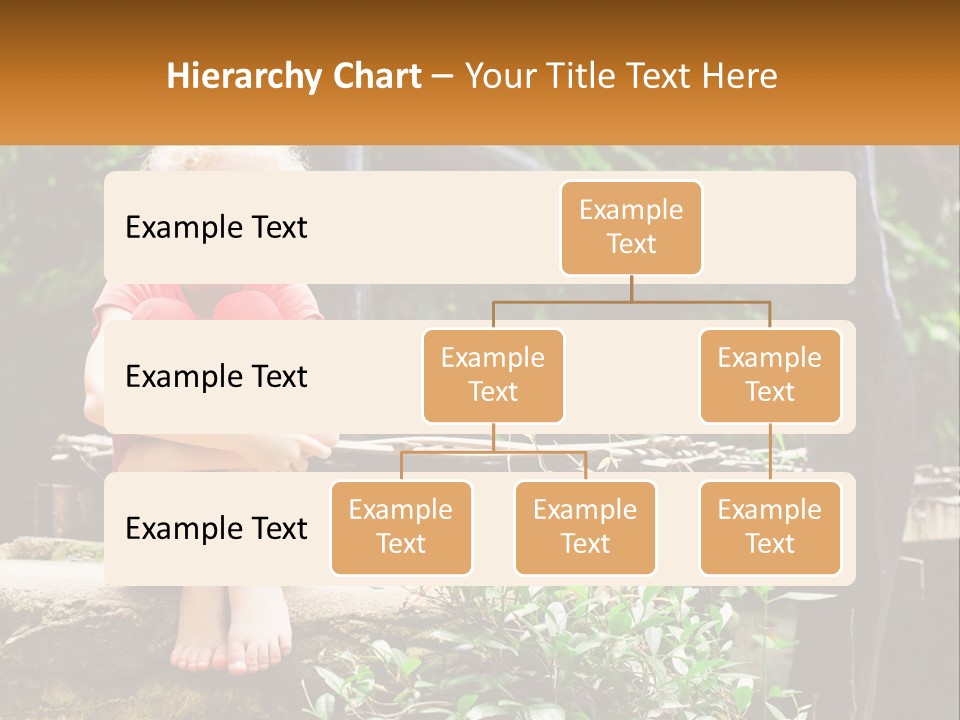 Hierarchy Chart – Your Title Text Here

Example Text

Example Text

Example Text

Example Text

Example Text

Example Text

Example Text

Example Text

Example Text